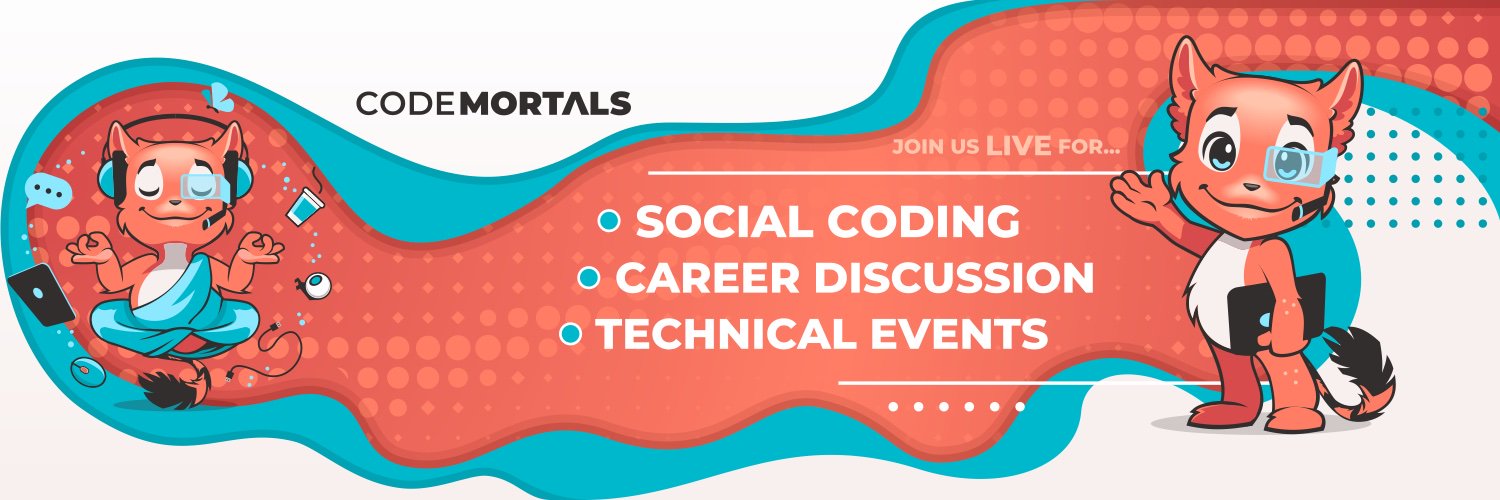 CODEMORTALS

JOIN US LIVE FOR...

SOCIAL CODING
CAREER DISCUSSION
TECHNICAL EVENTS